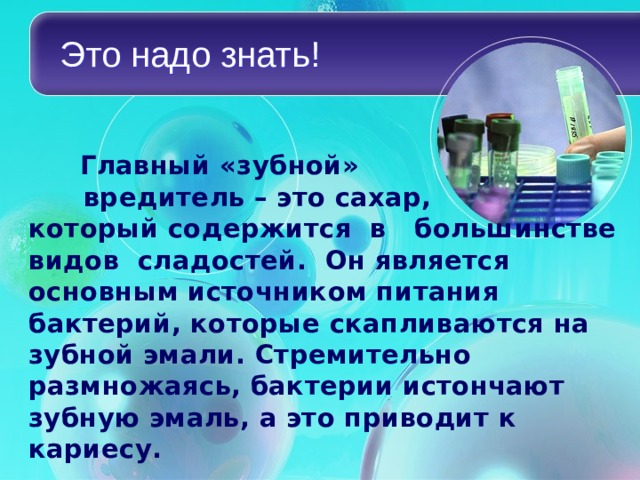 Это надо знать!

Главный «зубной» вредитель – это сахар, который содержится в большинстве видов сладостей. Он является основным источником питания бактерий, которые скапливаются на зубной эмали. Стремительно размножаясь, бактерии истончают зубную эмаль, а это приводит к кариесу.